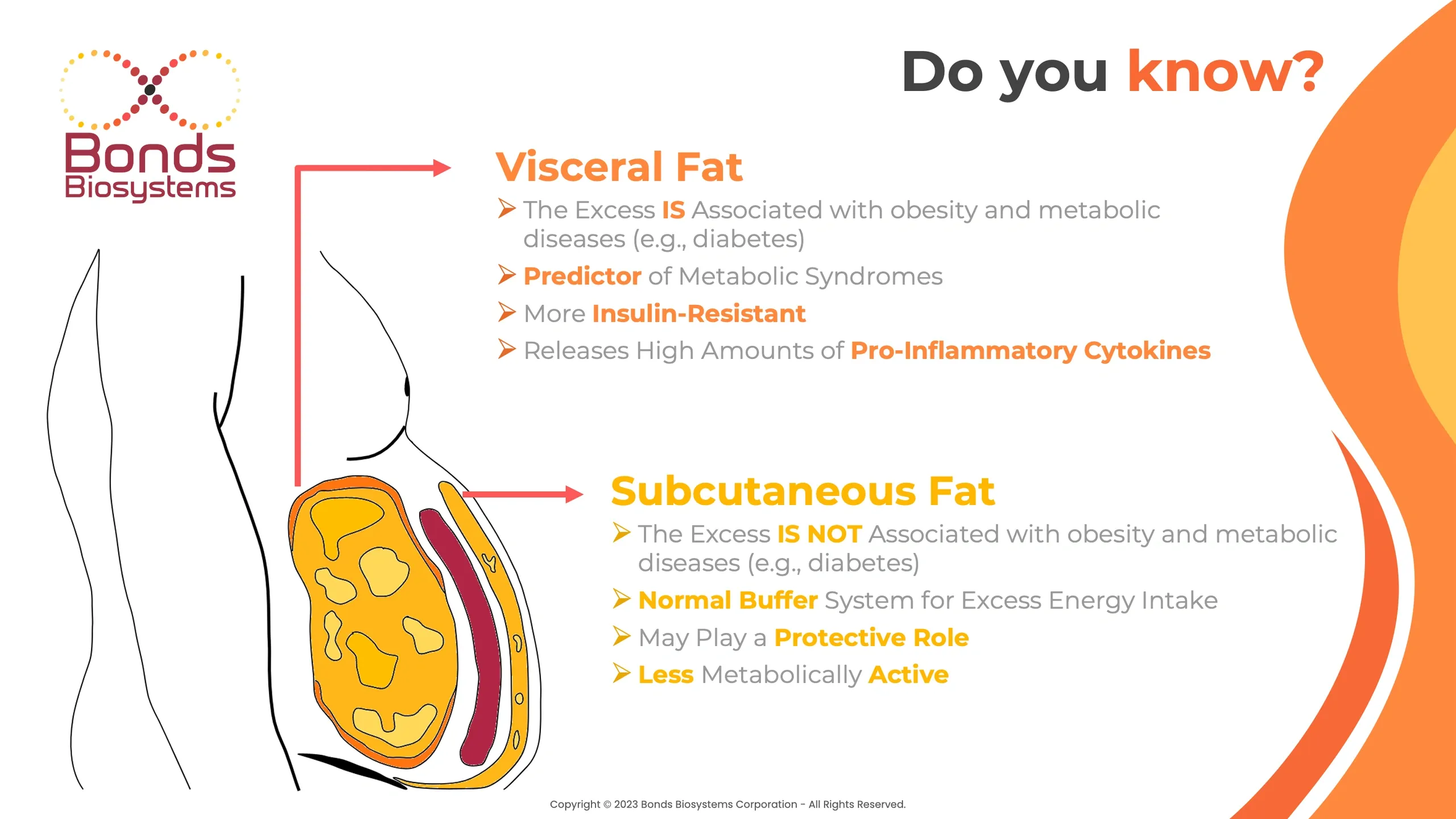 Bonds Biosystems

Do you know?

Visceral Fat

➢ The Excess IS Associated with obesity and metabolic diseases (e.g., diabetes)
➢ Predictor of Metabolic Syndromes
➢ More Insulin-Resistant
➢ Releases High Amounts of Pro-Inflammatory Cytokines

Subcutaneous Fat

➢ The Excess IS NOT Associated with obesity and metabolic diseases (e.g., diabetes)
➢ Normal Buffer System for Excess Energy Intake
➢ May Play a Protective Role
➢ Less Metabolically Active

Copyright © 2023 Bonds Biosystems Corporation - All Rights Reserved.